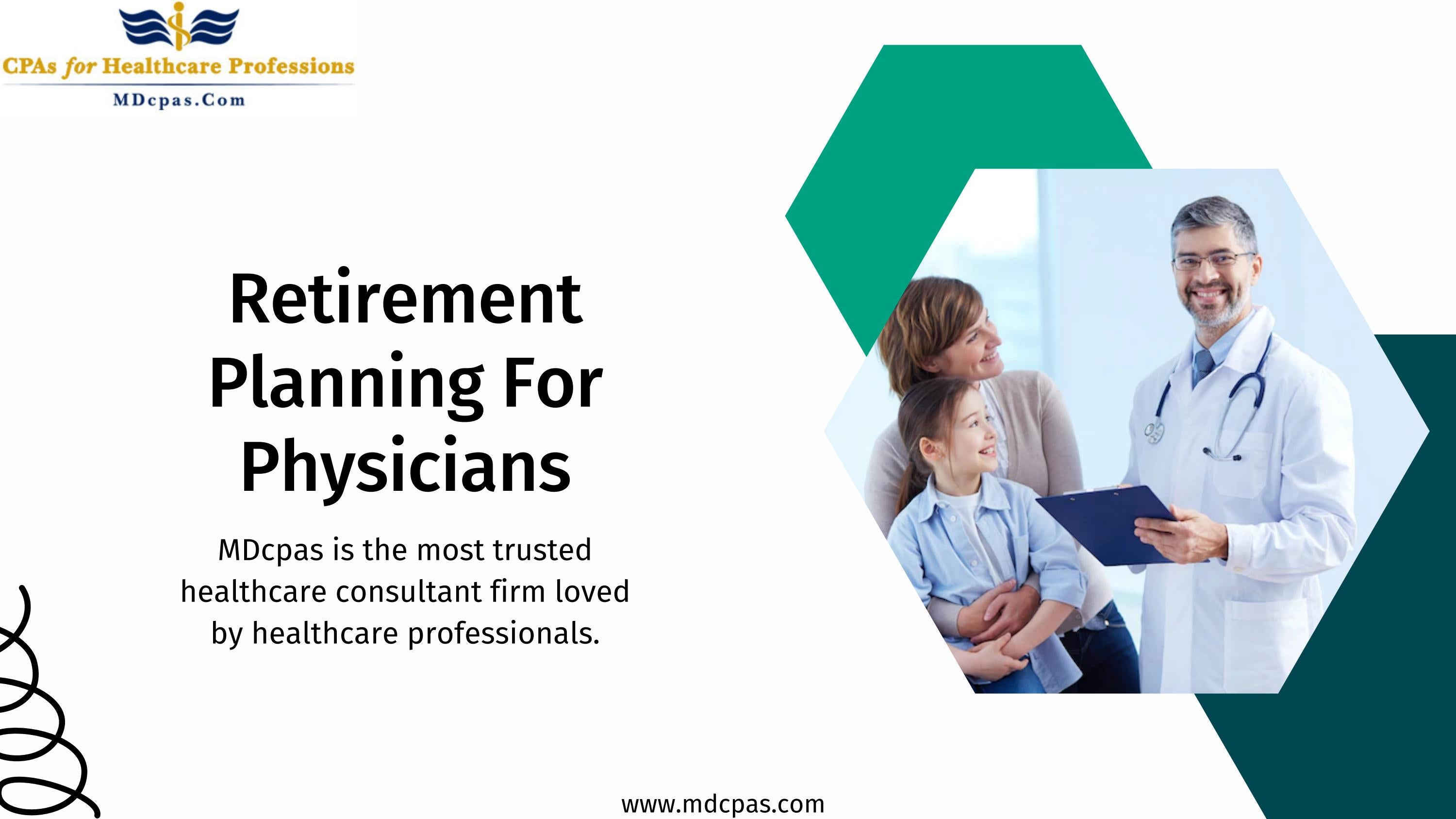 CPAs for Healthcare Professions
MDcpas.Com

Retirement Planning For Physicians

MDcpas is the most trusted healthcare consultant firm loved by healthcare professionals.

www.mdcpas.com